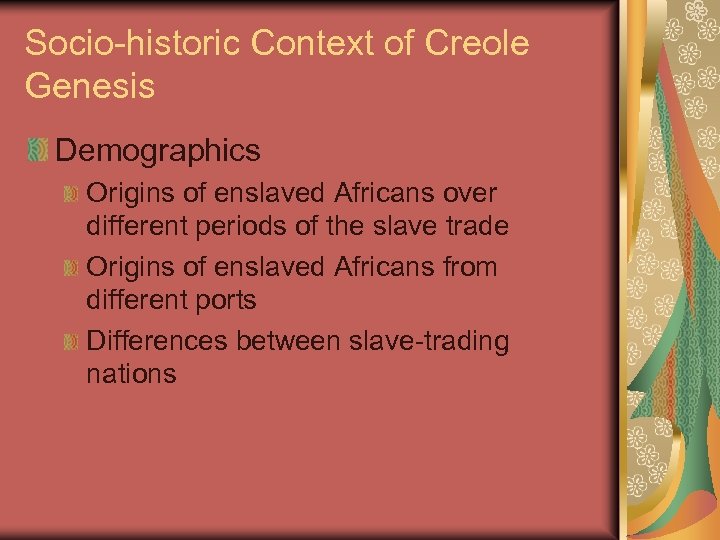 Socio-historic Context of Creole Genesis

Demographics

Origins of enslaved Africans over different periods of the slave trade

Origins of enslaved Africans from different ports

Differences between slave-trading nations